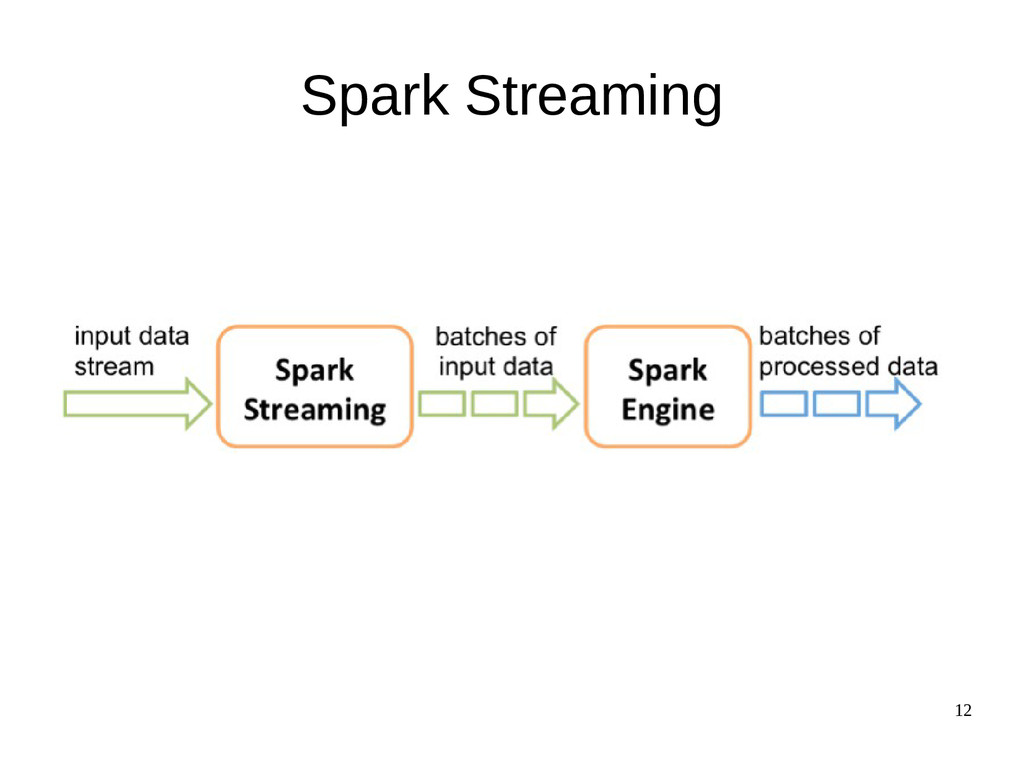 Spark Streaming

input data stream

Spark Streaming

batches of input data

Spark Engine

batches of processed data

12